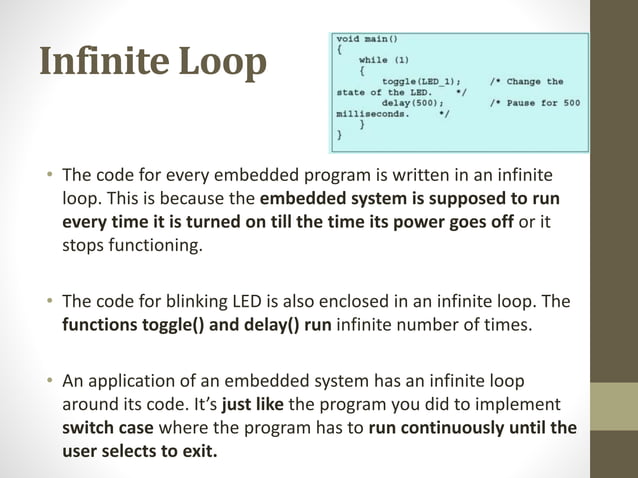 Infinite Loop

void main()
{
    while (1)
    {
        toggle(LED_1);      /* Change the
state of the LED.    */
        delay(500);         /* Pause for 500
milliseconds.     */
    }
}

• The code for every embedded program is written in an infinite loop. This is because the embedded system is supposed to run every time it is turned on till the time its power goes off or it stops functioning.

• The code for blinking LED is also enclosed in an infinite loop. The functions toggle() and delay() run infinite number of times.

• An application of an embedded system has an infinite loop around its code. It's just like the program you did to implement switch case where the program has to run continuously until the user selects to exit.